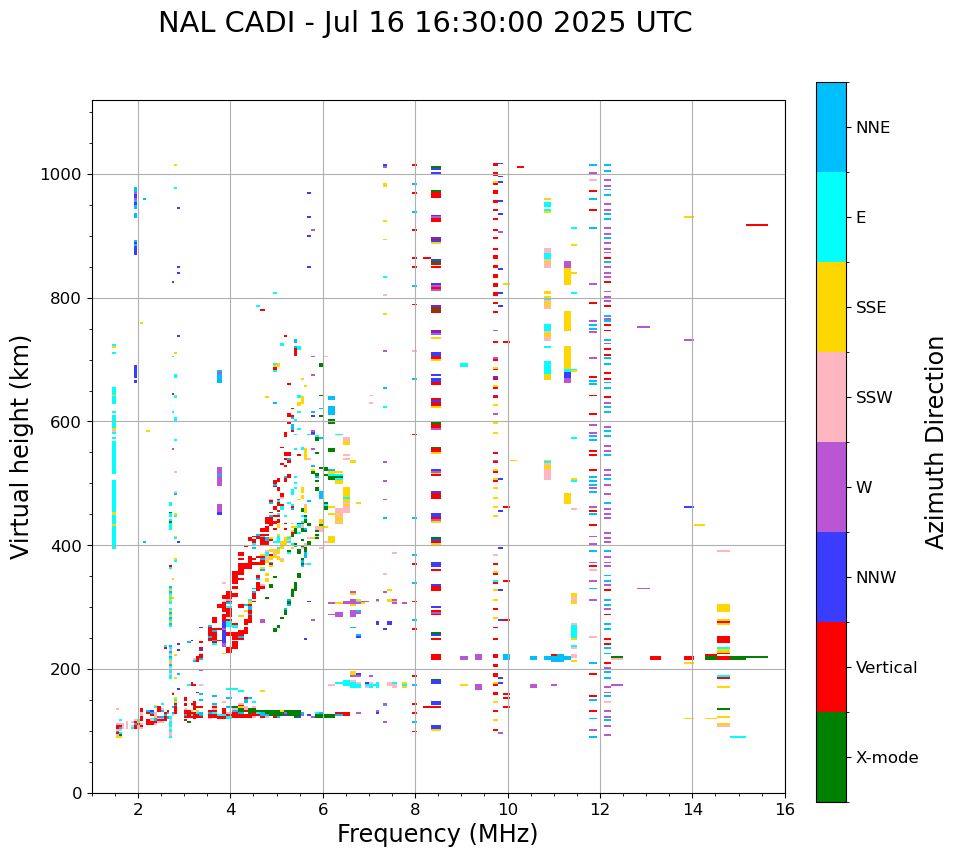 NAL CADI - Jul 16 16:30:00 2025 UTC

Virtual height (km)

1000
800
600
400
200
0

2
4
6
8
10
12
14
16

Frequency (MHz)

NNE
E
SSE
SSW
W
NNW
Vertical
X-mode

Azimuth Direction